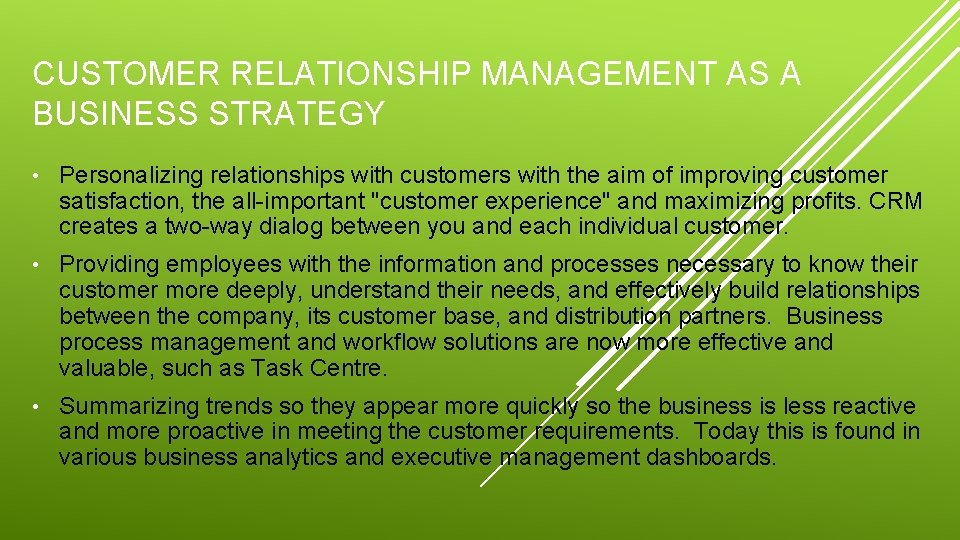 CUSTOMER RELATIONSHIP MANAGEMENT AS A BUSINESS STRATEGY

• Personalizing relationships with customers with the aim of improving customer satisfaction, the all-important "customer experience" and maximizing profits. CRM creates a two-way dialog between you and each individual customer.

• Providing employees with the information and processes necessary to know their customer more deeply, understand their needs, and effectively build relationships between the company, its customer base, and distribution partners. Business process management and workflow solutions are now more effective and valuable, such as Task Centre.

• Summarizing trends so they appear more quickly so the business is less reactive and more proactive in meeting the customer requirements. Today this is found in various business analytics and executive management dashboards.